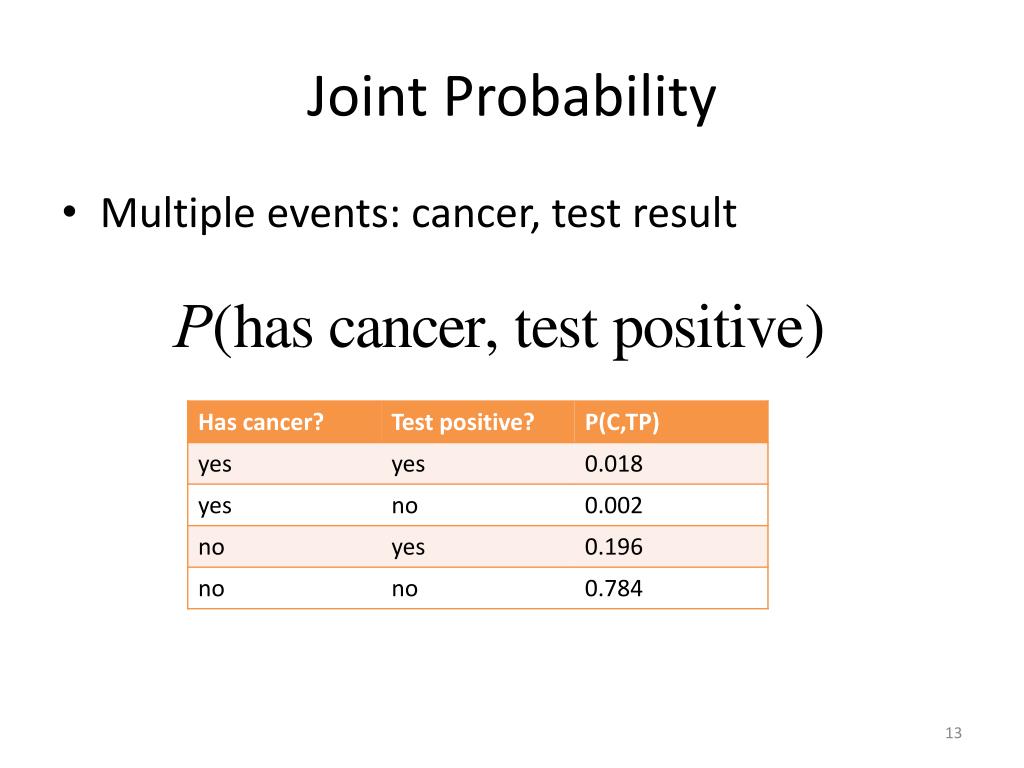 Joint Probability

• Multiple events: cancer, test result

$P(\text{has cancer, test positive})$

| Has cancer? | Test positive? | P(C,TP) |
|---|---|---|
| yes | yes | 0.018 |
| yes | no | 0.002 |
| no | yes | 0.196 |
| no | no | 0.784 |

13